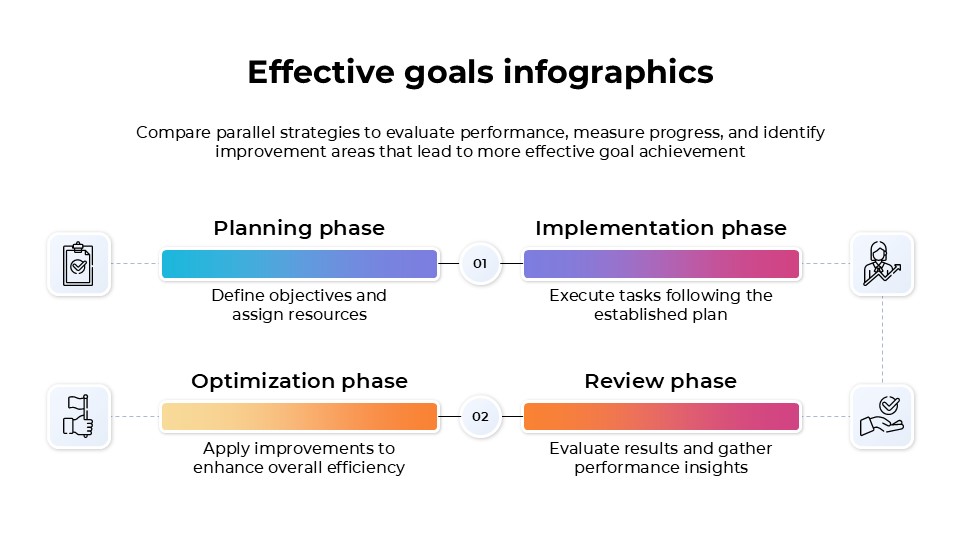 Effective goals infographics

Compare parallel strategies to evaluate performance, measure progress, and identify improvement areas that lead to more effective goal achievement

Planning phase

Define objectives and assign resources

01

Implementation phase

Execute tasks following the established plan

Optimization phase

Apply improvements to enhance overall efficiency

02

Review phase

Evaluate results and gather performance insights